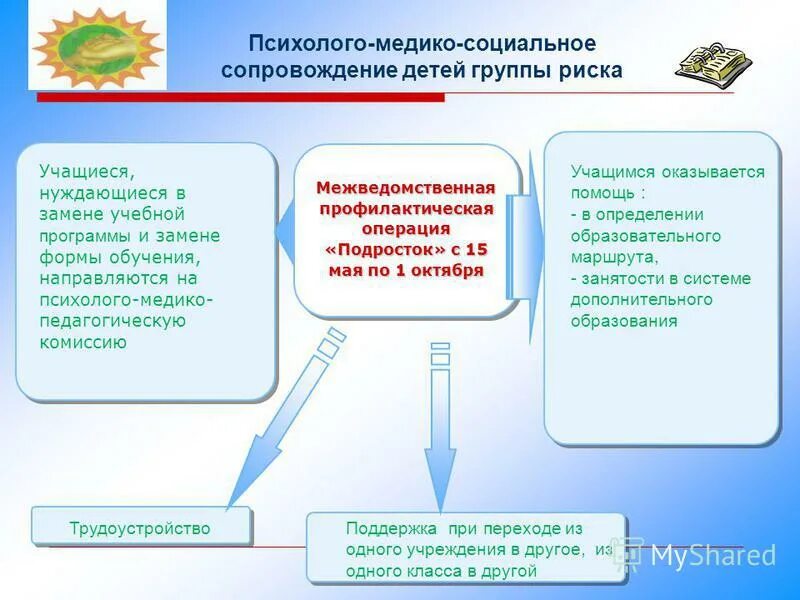 Психолого-медико-социальное сопровождение детей группы риска

Учащиеся, нуждающиеся в замене учебной программы и замене формы обучения, направляются на психолого-медико-педагогическую комиссию

Межведомственная профилактическая операция «Подросток» с 15 мая по 1 октября

Учащимся оказывается помощь :
- в определении образовательного маршрута,
- занятости в системе дополнительного образования

Трудоустройство

Поддержка при переходе из одного учреждения в другое, из одного класса в другой

MyShared